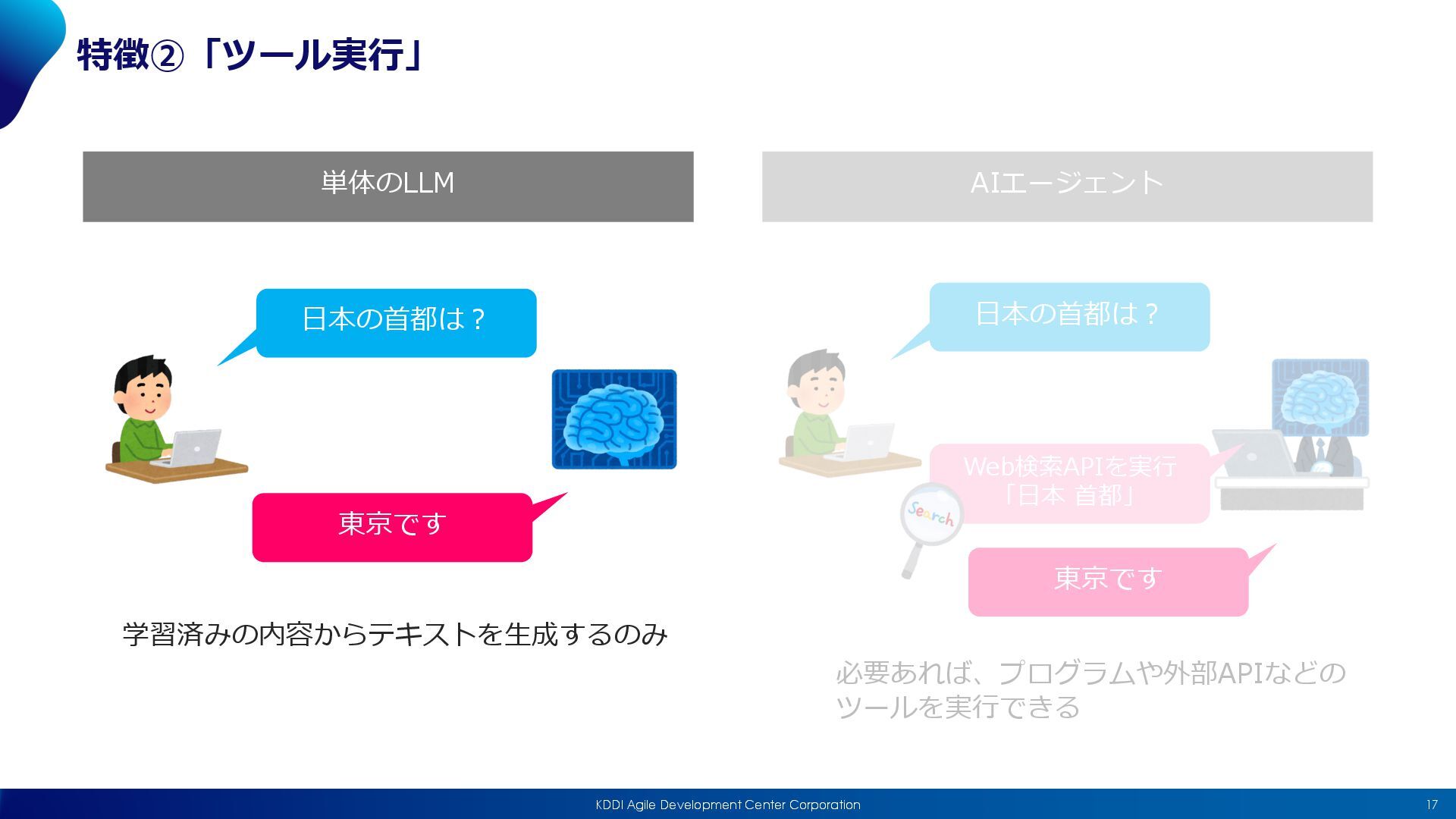 特徴②「ツール実行」

単体のLLM

日本の首都は？

東京です

学習済みの内容からテキストを生成するのみ

AIエージェント

日本の首都は？

Web検索APIを実行
「日本 首都」

Search

東京です

必要あれば、プログラムや外部APIなどのツールを実行できる

KDDI Agile Development Center Corporation

17